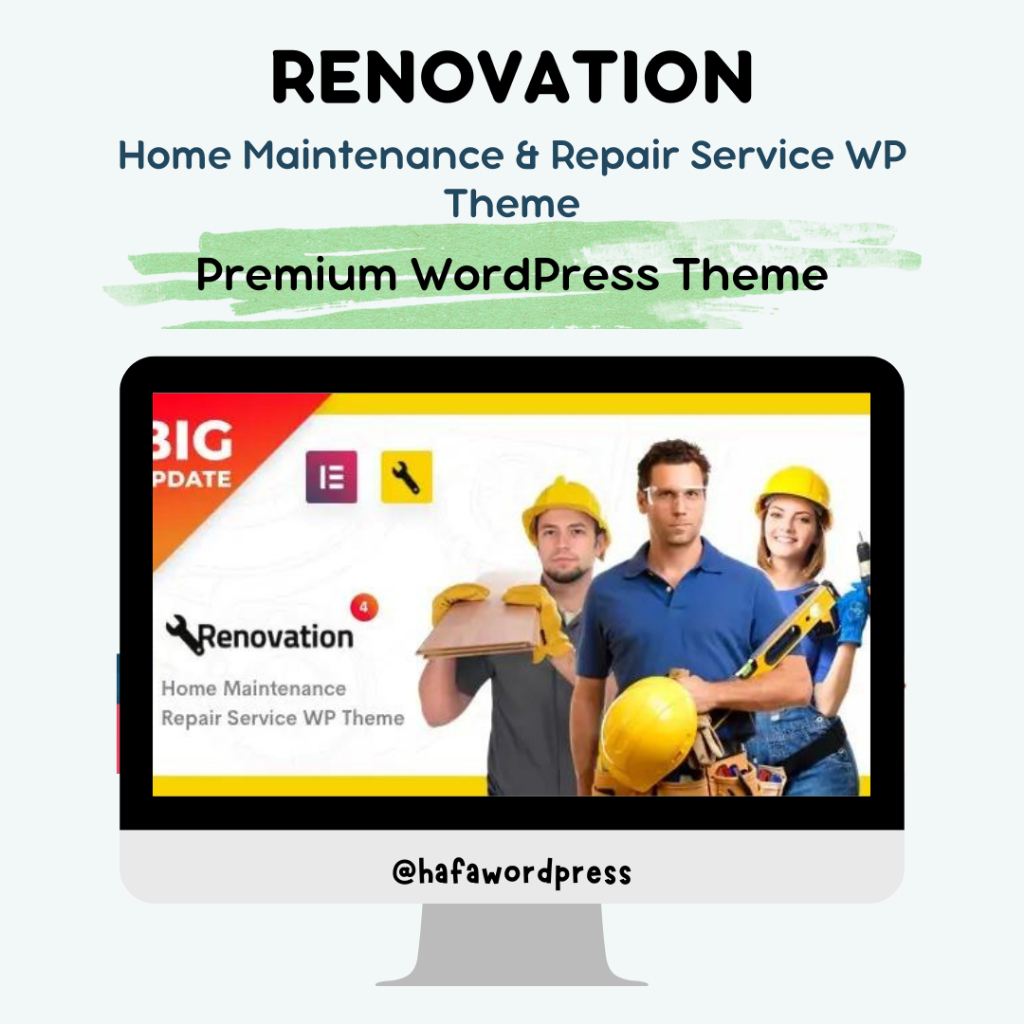 RENOVATION

Home Maintenance & Repair Service WP Theme

Premium WordPress Theme

BIG
PDATE

Renovation 4

Home Maintenance
Repair Service WP Theme

@hafawordpress